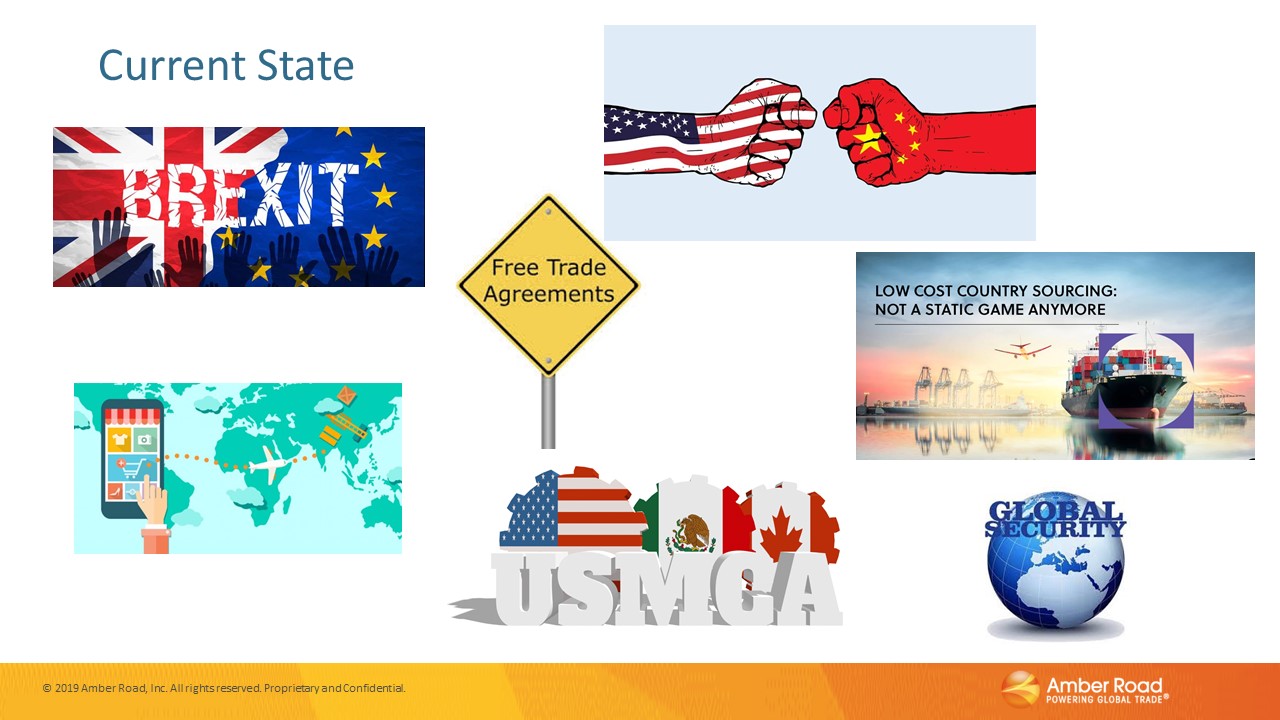 Current State

BREXIT

Free Trade Agreements

LOW COST COUNTRY SOURCING: NOT A STATIC GAME ANYMORE

USMCA

GLOBAL SECURITY

© 2019 Amber Road, Inc. All rights reserved. Proprietary and Confidential.

Amber Road
POWERING GLOBAL TRADE®